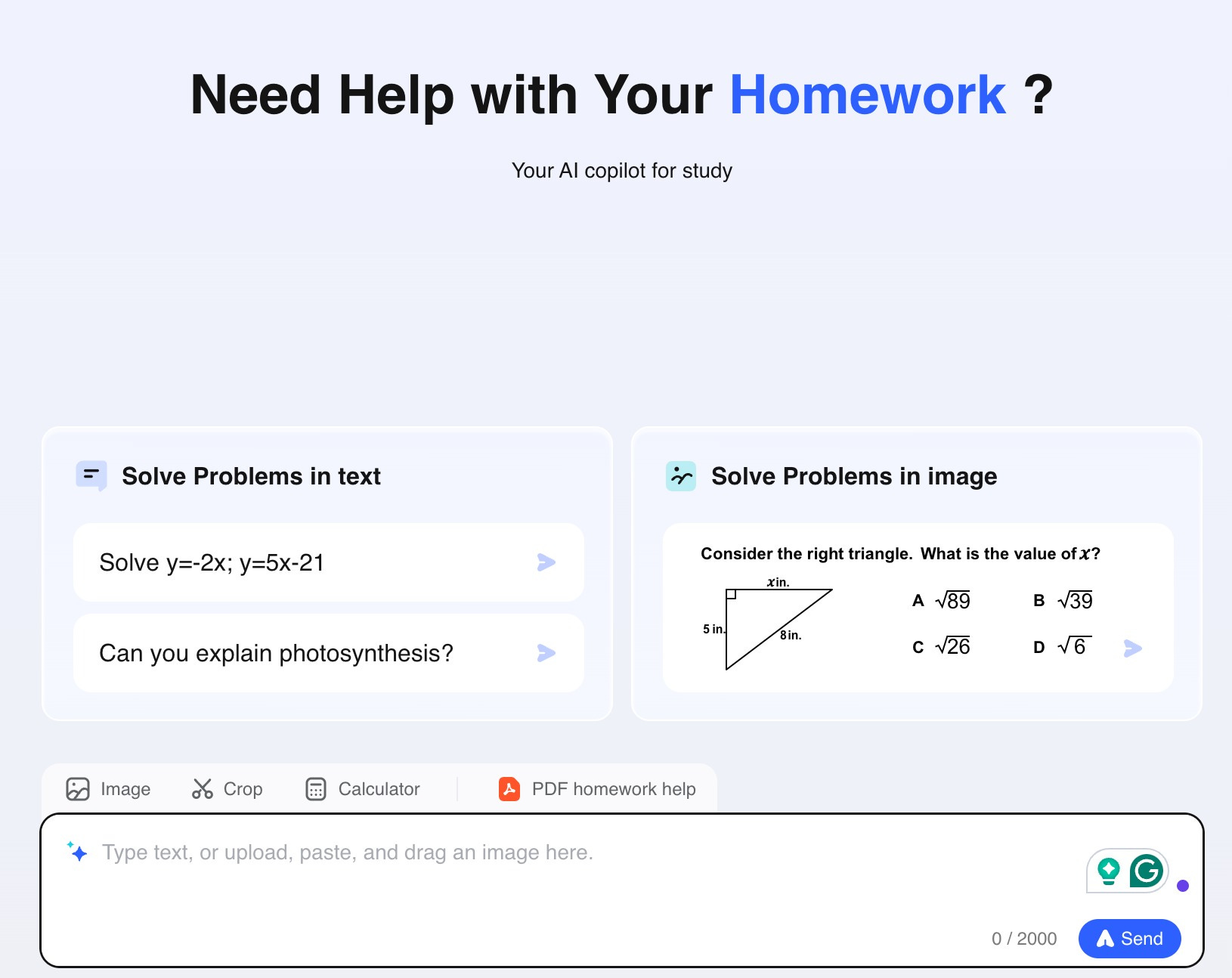 Need Help with Your Homework ?

Your AI copilot for study

Solve Problems in text

Solve y=-2x; y=5x-21

Can you explain photosynthesis?

Solve Problems in image

Consider the right triangle. What is the value of $x$?

$x$ in.

5 in.

8 in.

A $\sqrt{89}$ B $\sqrt{39}$

C $\sqrt{26}$ D $\sqrt{6}$

Image Crop Calculator PDF homework help

Type text, or upload, paste, and drag an image here.

0 / 2000

Send